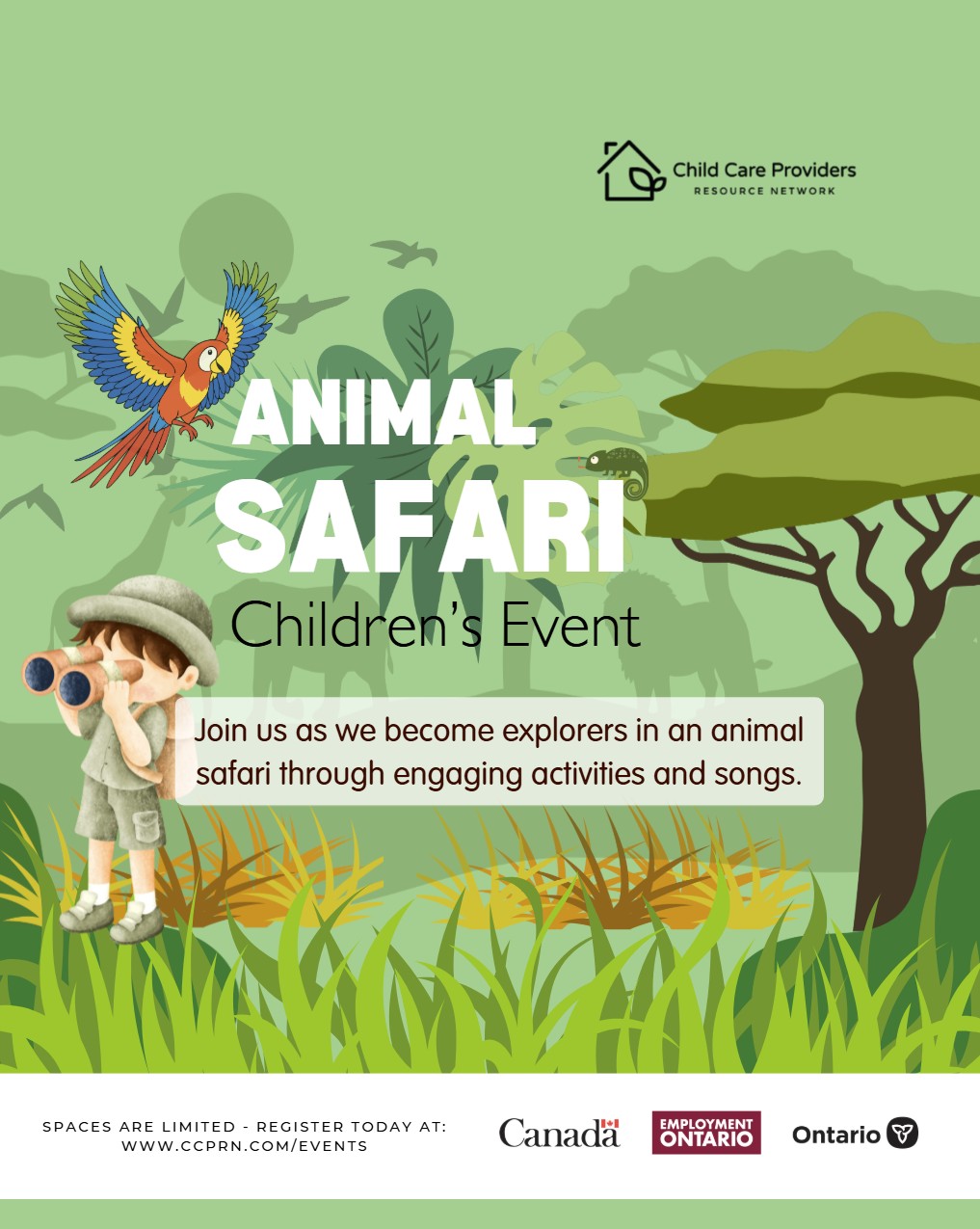 Child Care Providers
RESOURCE NETWORK

ANIMAL
SAFARI
Children's Event

Join us as we become explorers in an animal safari through engaging activities and songs.

SPACES ARE LIMITED - REGISTER TODAY AT:
WWW.CCPRN.COM/EVENTS

Canada

EMPLOYMENT
ONTARIO

Ontario